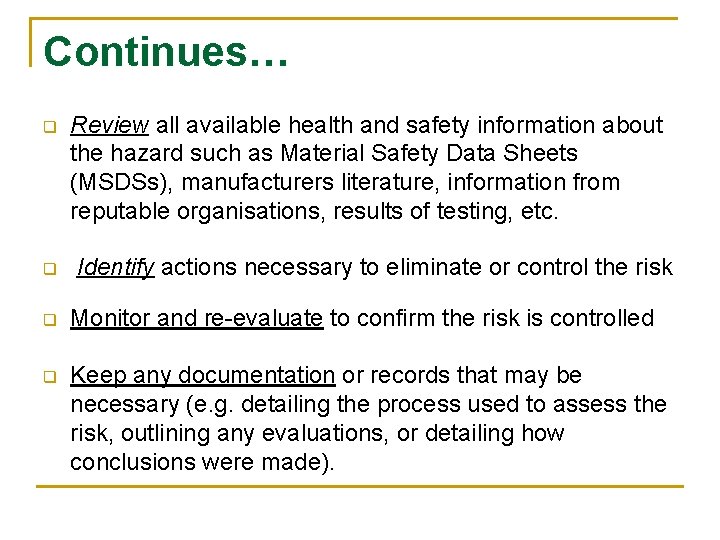 Continues…

Review all available health and safety information about the hazard such as Material Safety Data Sheets (MSDSs), manufacturers literature, information from reputable organisations, results of testing, etc.

Identify actions necessary to eliminate or control the risk

Monitor and re-evaluate to confirm the risk is controlled

Keep any documentation or records that may be necessary (e.g. detailing the process used to assess the risk, outlining any evaluations, or detailing how conclusions were made).